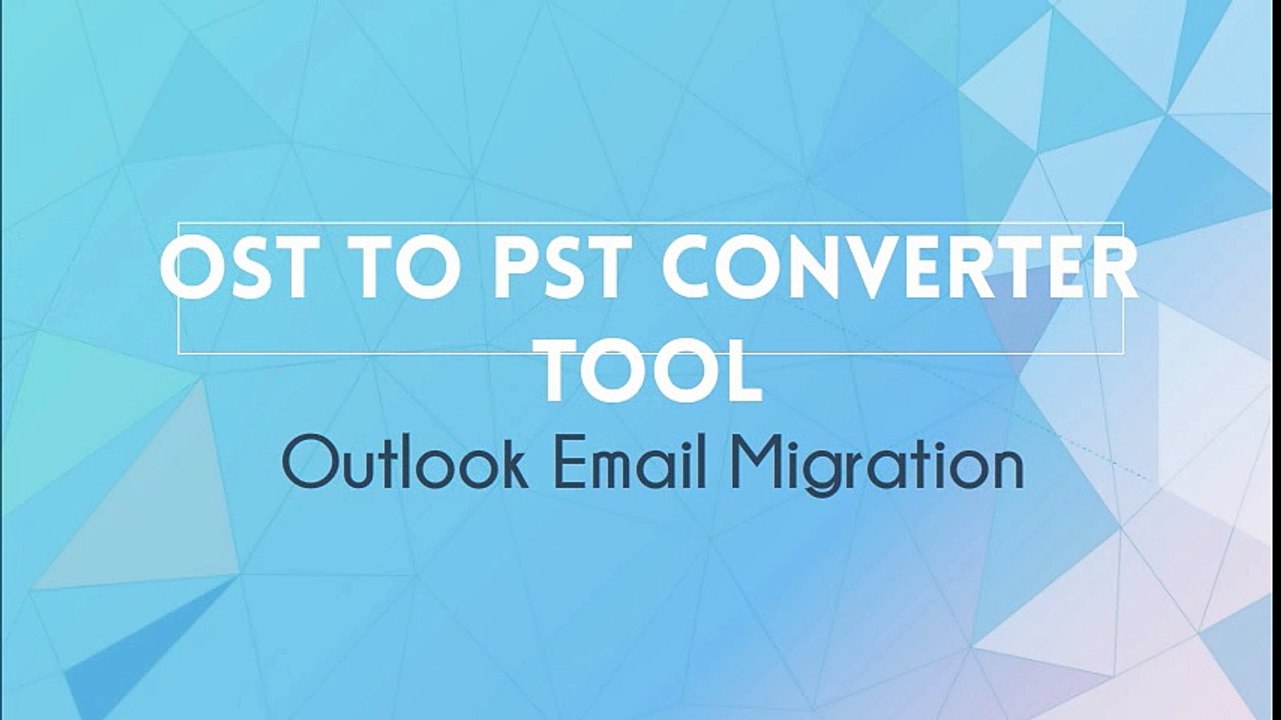 OST TO PST CONVERTER TOOL

Outlook Email Migration